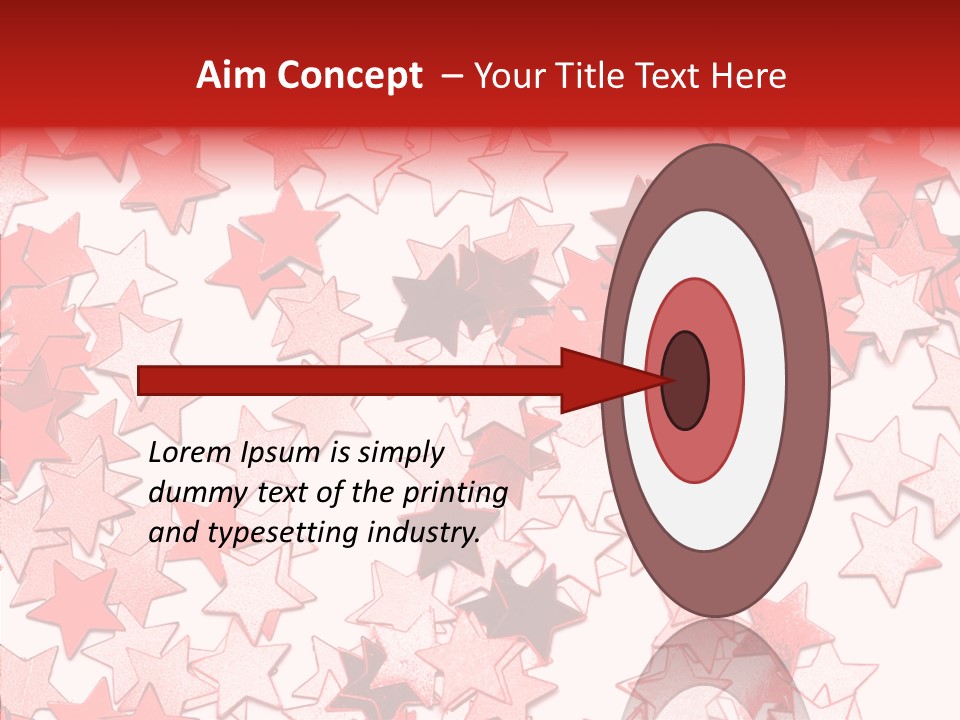 Aim Concept – Your Title Text Here

Lorem Ipsum is simply dummy text of the printing and typesetting industry.